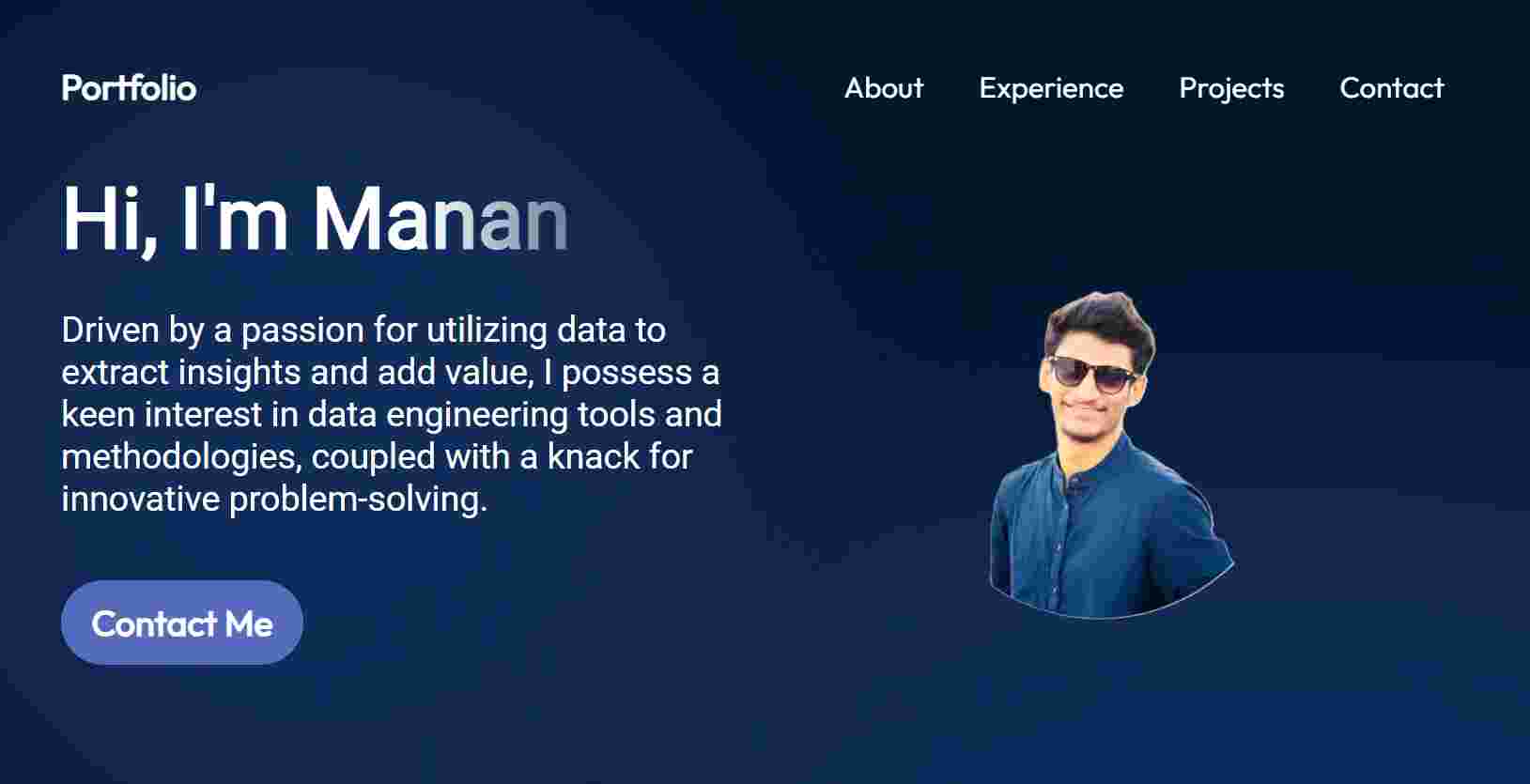 Portfolio

About Experience Projects Contact

Hi, I'm Manan

Driven by a passion for utilizing data to extract insights and add value, I possess a keen interest in data engineering tools and methodologies, coupled with a knack for innovative problem-solving.

Contact Me